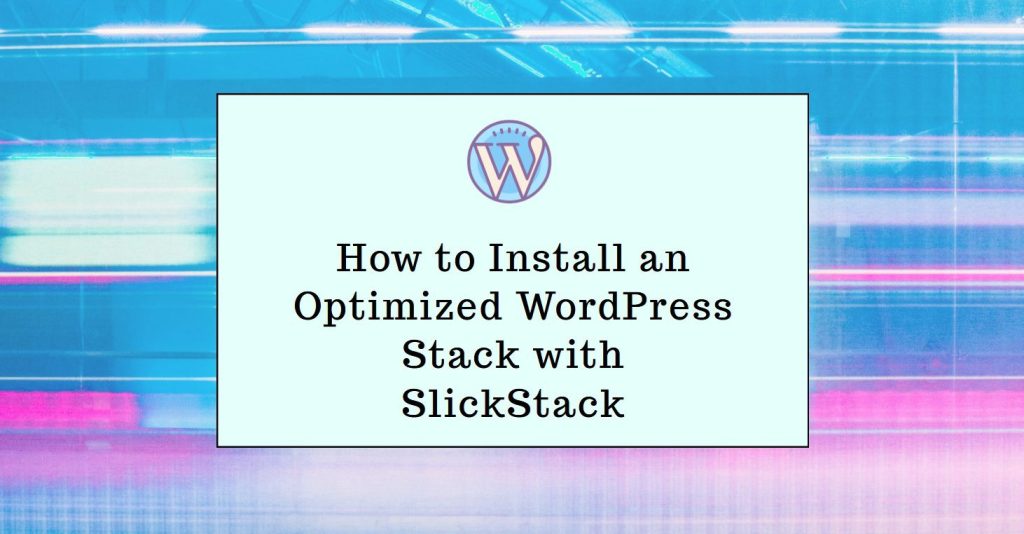 W

How to Install an Optimized WordPress Stack with SlickStack